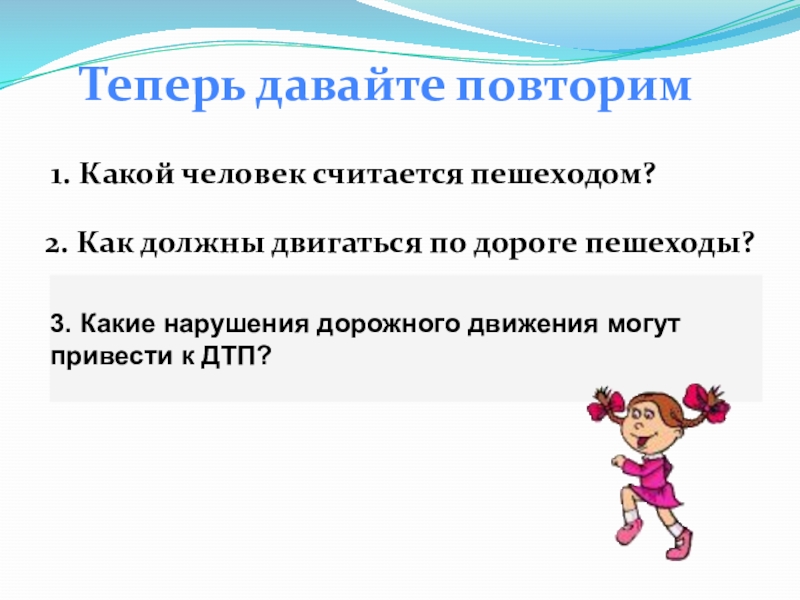 Теперь давайте повторим

1. Какой человек считается пешеходом?

2. Как должны двигаться по дороге пешеходы?

3. Какие нарушения дорожного движения могут привести к ДТП?